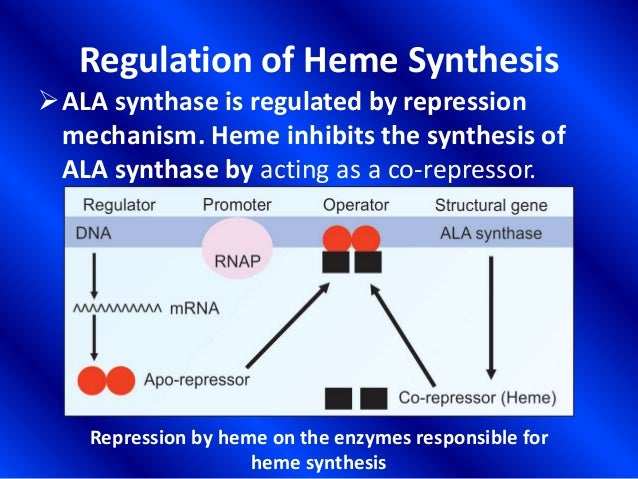 Regulation of Heme Synthesis

➢ ALA synthase is regulated by repression mechanism. Heme inhibits the synthesis of ALA synthase by acting as a co-repressor.

Regulator
Promoter
Operator
Structural gene
DNA
RNAP
ALA synthase
mRNA
Apo-repressor
Co-repressor (Heme)

Repression by heme on the enzymes responsible for heme synthesis